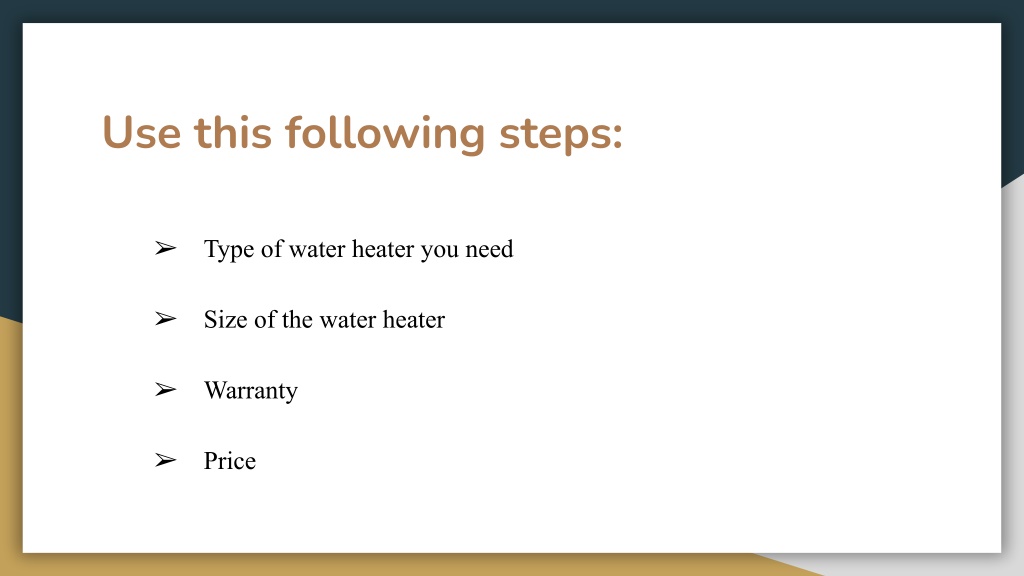 Use this following steps:

➢ Type of water heater you need

➢ Size of the water heater

➢ Warranty

➢ Price